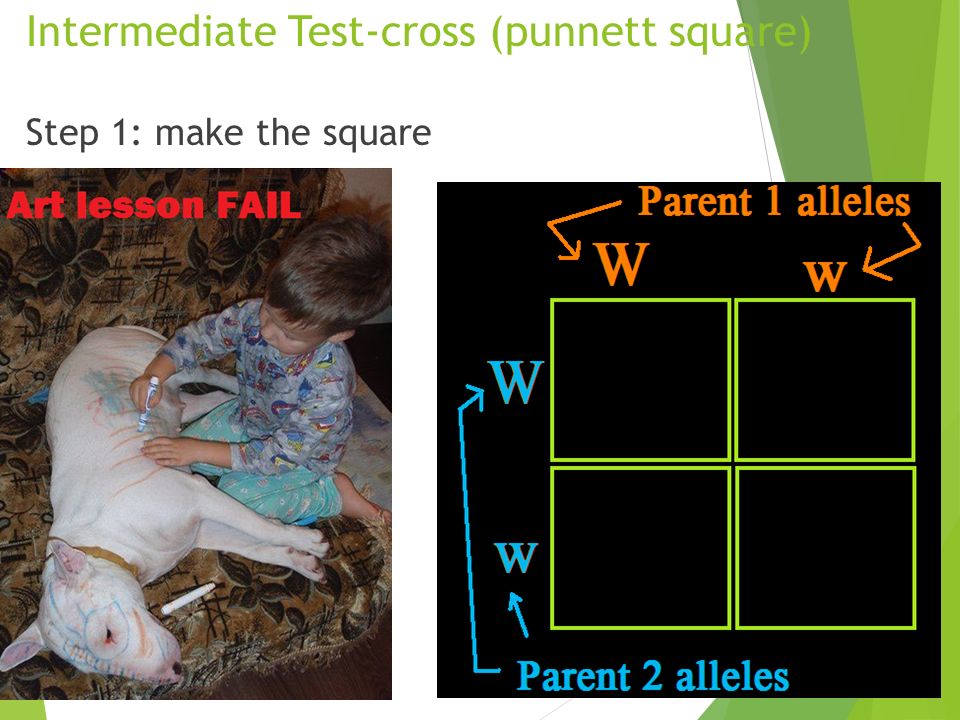 Intermediate Test-cross (punnett square)

Step 1: make the square

Art lesson FAIL

Parent 1 alleles

W

w

W

w

Parent 2 alleles